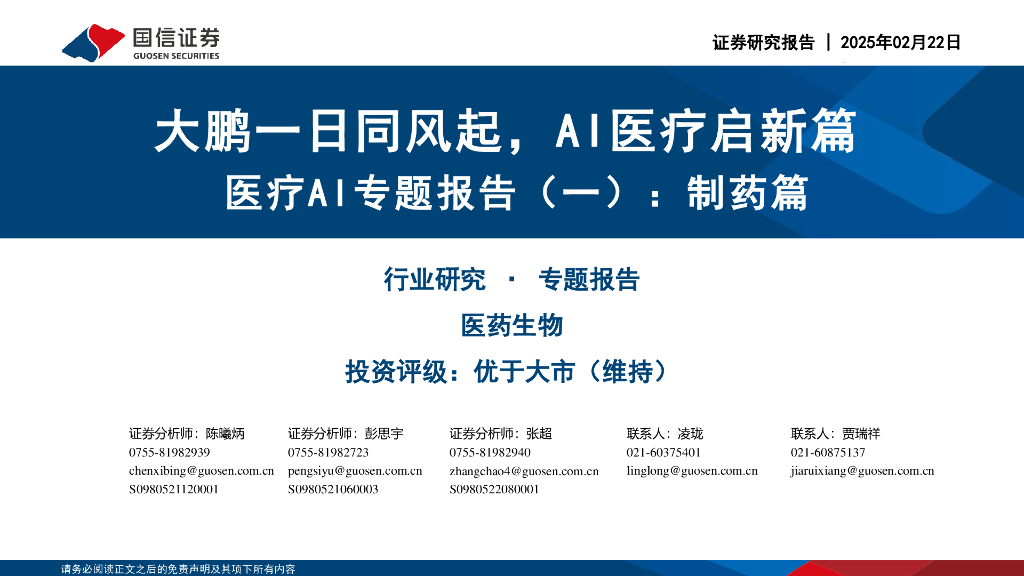 国信证券
GUOSEN SECURITIES

证券研究报告 | 2025年02月22日

大鹏一日同风起，AI医疗启新篇
医疗AI专题报告（一）：制药篇

行业研究 · 专题报告

医药生物

投资评级：优于大市（维持）

证券分析师：陈曦炳
0755-81982939
chenxibing@guosen.com.cn
S0980521120001

证券分析师：彭思宇
0755-81982723
pengsiyu@guosen.com.cn
S0980521060003

证券分析师：张超
0755-81982940
zhangchao4@guosen.com.cn
S0980522080001

联系人：凌珑
021-60375401
linglong@guosen.com.cn

联系人：贾瑞祥
021-60875137
jiaruixiang@guosen.com.cn

请务必阅读正文之后的免责声明及其项下所有内容